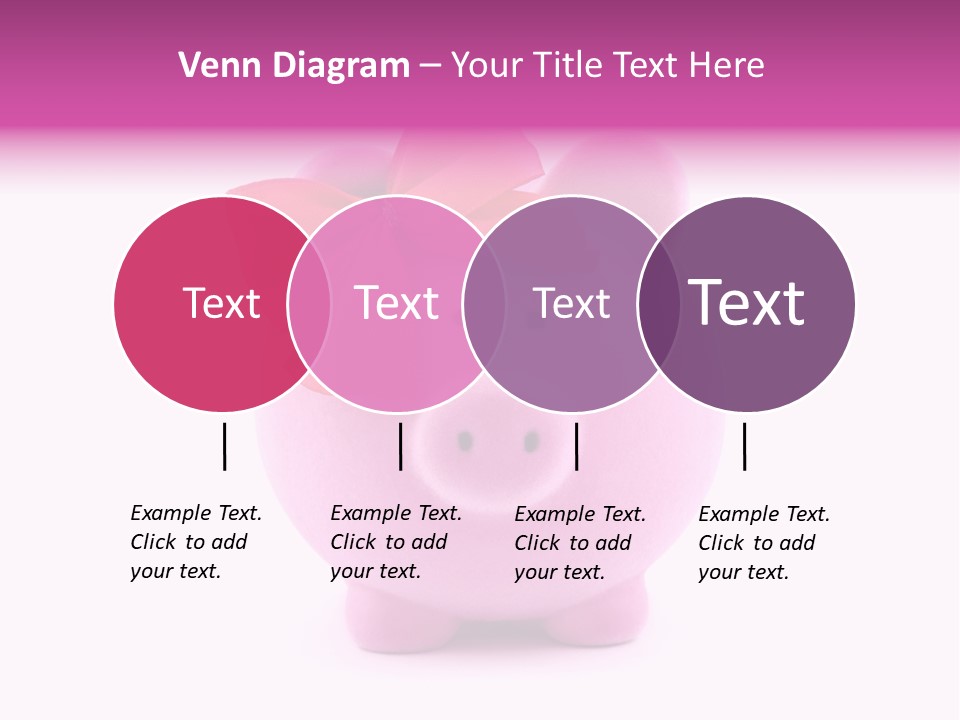 Venn Diagram – Your Title Text Here

Text

Text

Text

Text

Example Text. Click to add your text.

Example Text. Click to add your text.

Example Text. Click to add your text.

Example Text. Click to add your text.